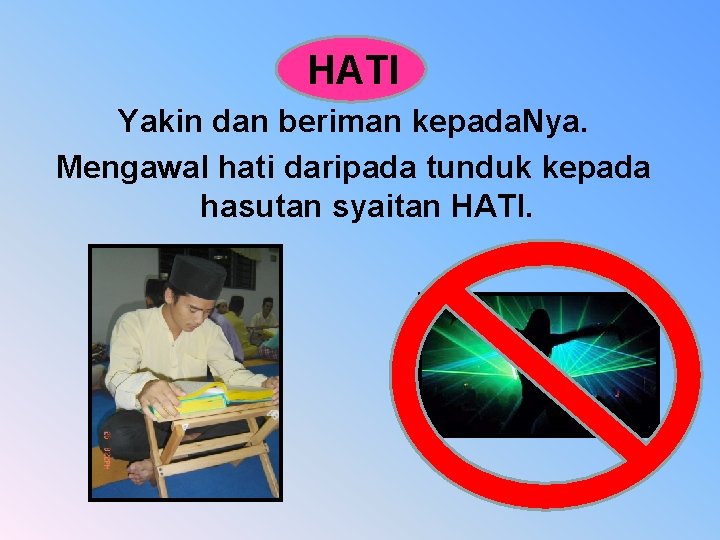 HATI

Yakin dan beriman kepadaNya.

Mengawal hati daripada tunduk kepada hasutan syaitan HATI.